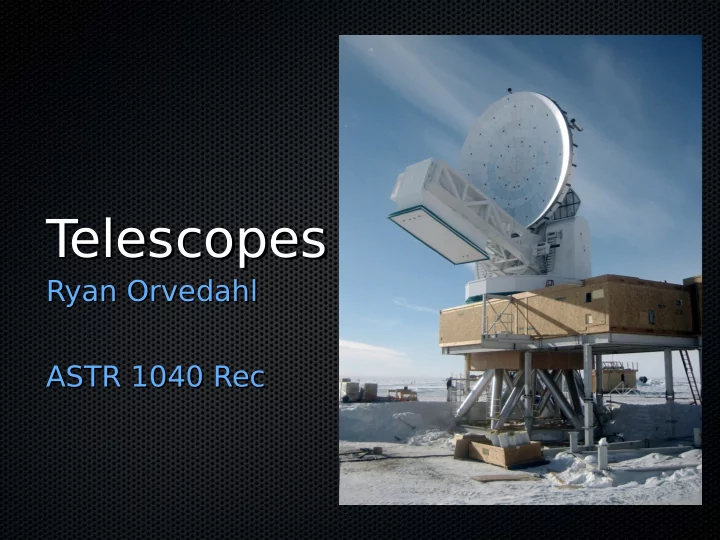 Telescopes
Ryan Orvedahl

ASTR 1040 Rec